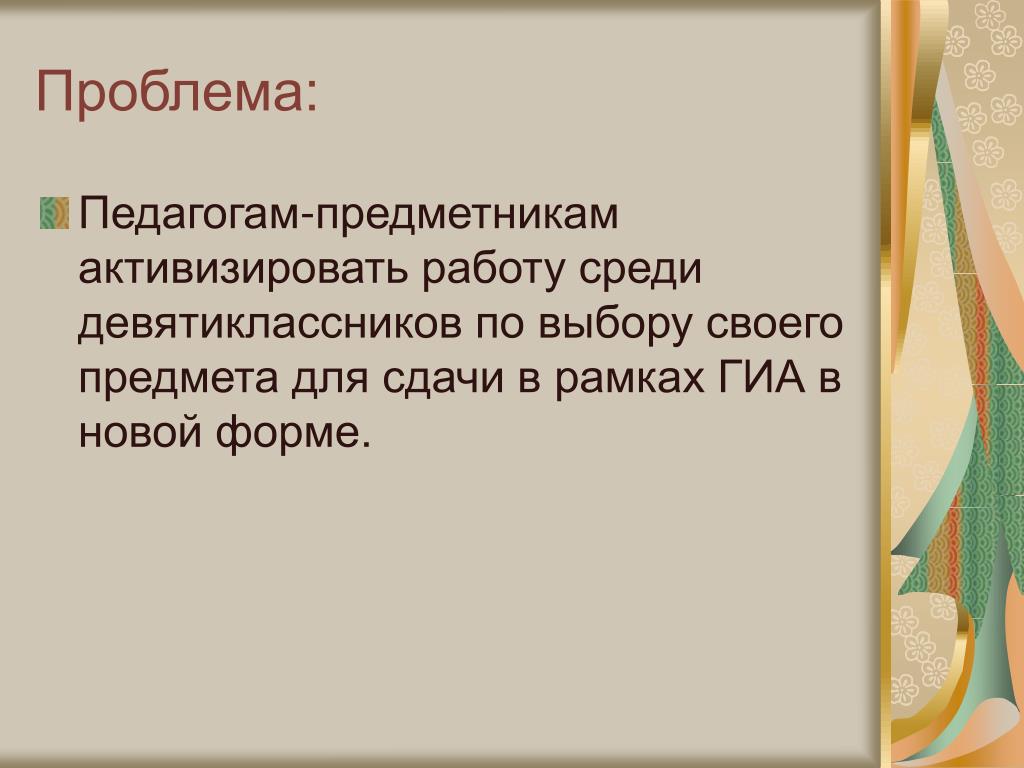 Проблема:

Педагогам-предметникам активизировать работу среди девятиклассников по выбору своего предмета для сдачи в рамках ГИА в новой форме.